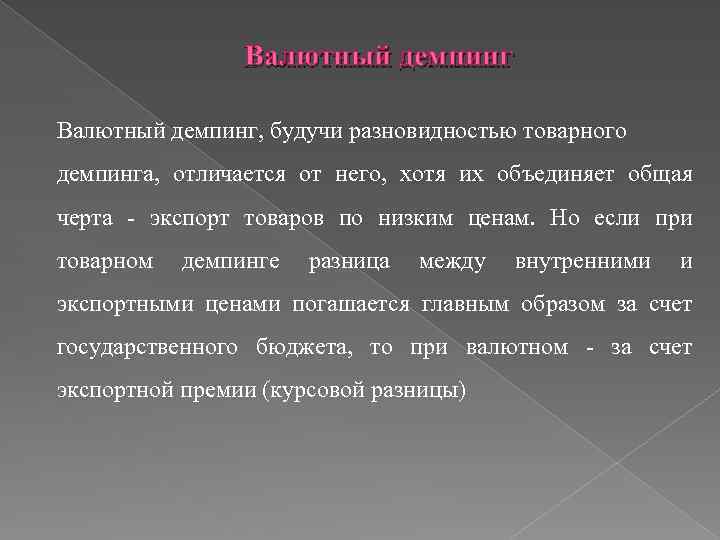 Валютный демпинг

Валютный демпинг, будучи разновидностью товарного демпинга, отличается от него, хотя их объединяет общая черта - экспорт товаров по низким ценам. Но если при товарном демпинге разница между внутренними и экспортными ценами погашается главным образом за счет государственного бюджета, то при валютном - за счет экспортной премии (курсовой разницы)